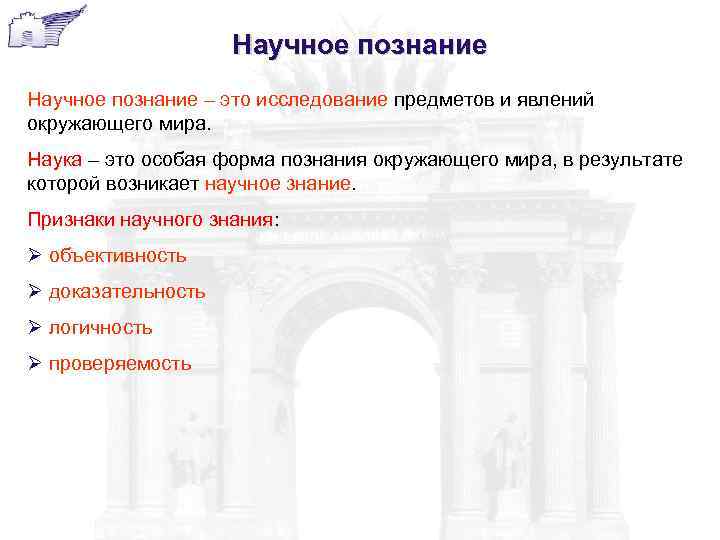 Научное познание

Научное познание – это исследование предметов и явлений окружающего мира.

Наука – это особая форма познания окружающего мира, в результате которой возникает научное знание.

Признаки научного знания:

➢ объективность

➢ доказательность

➢ логичность

➢ проверяемость